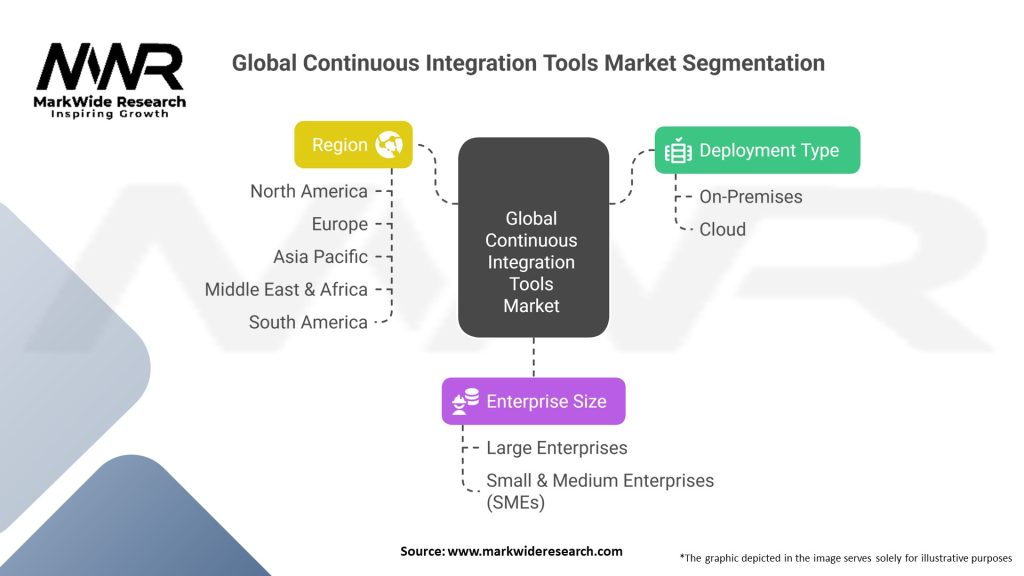 MWR
MarkWide Research
Inspiring Growth

Global Continuous Integration Tools Market Segmentation

Region
North America
Europe
Asia Pacific
Middle East & Africa
South America

Global Continuous Integration Tools Market

Deployment Type
On-Premises
Cloud

Enterprise Size
Large Enterprises
Small & Medium Enterprises (SMEs)

Source: www.markwideresearch.com

*The graphic depicted in the image serves solely for illustrative purposes